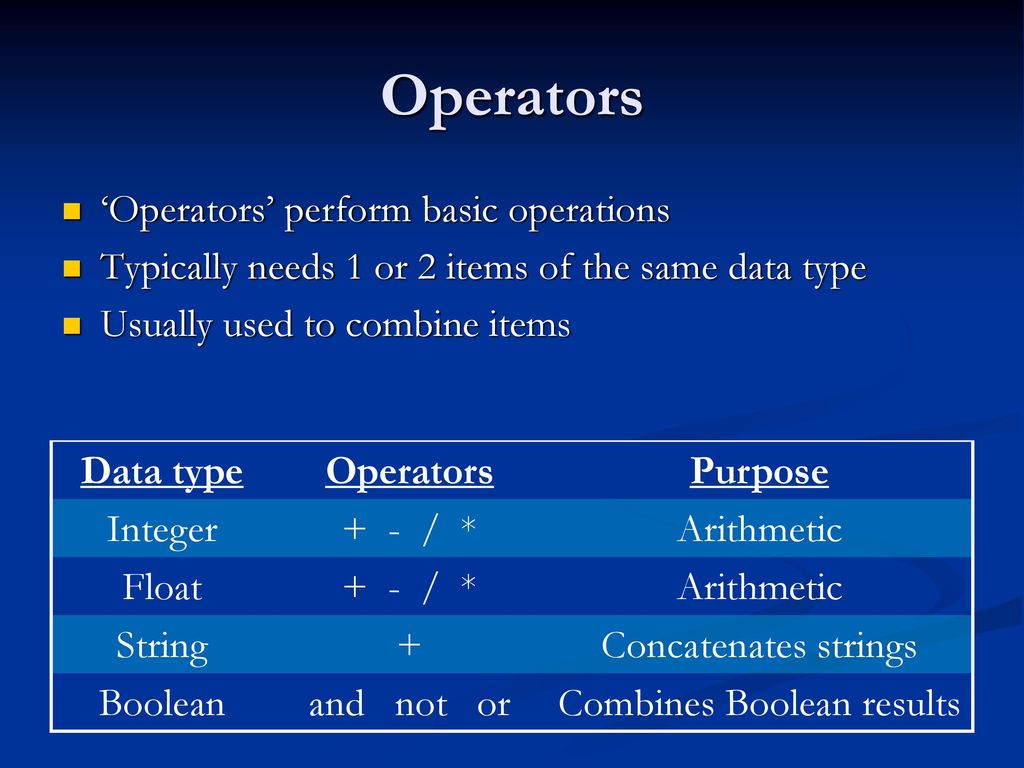 Operators

‘Operators’ perform basic operations
Typically needs 1 or 2 items of the same data type
Usually used to combine items

| Data type | Operators | Purpose |
|---|---|---|
| Integer | + - / * | Arithmetic |
| Float | + - / * | Arithmetic |
| String | + | Concatenates strings |
| Boolean | and not or | Combines Boolean results |